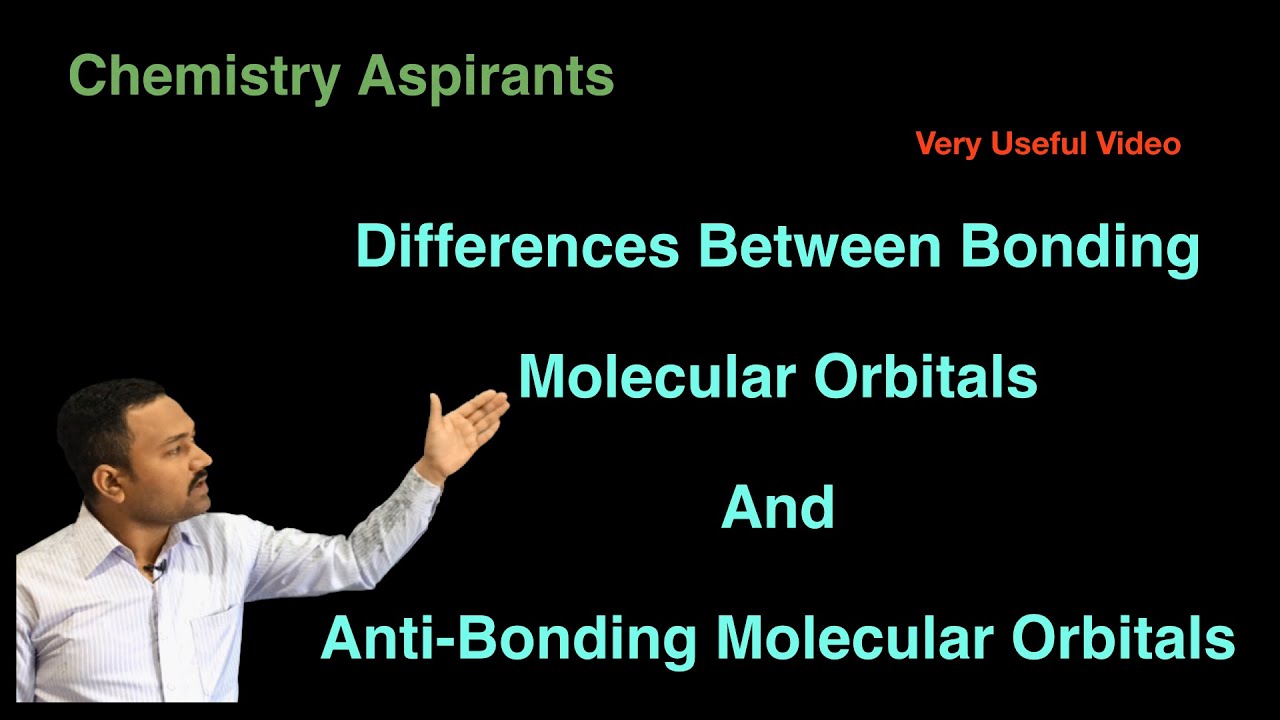 Chemistry Aspirants

Very Useful Video

Differences Between Bonding

Molecular Orbitals

And

Anti-Bonding Molecular Orbitals